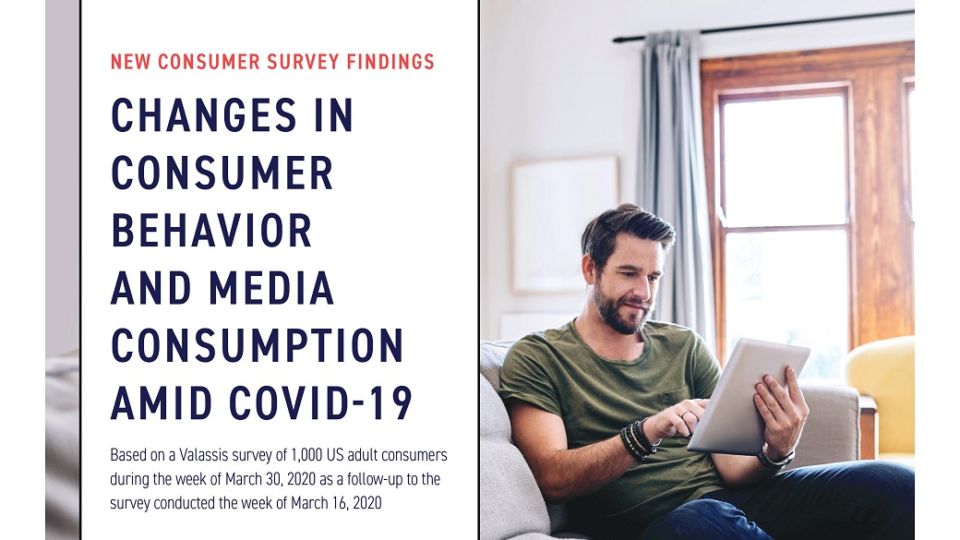 NEW CONSUMER SURVEY FINDINGS

CHANGES IN CONSUMER BEHAVIOR AND MEDIA CONSUMPTION AMID COVID-19

Based on a Valassis survey of 1,000 US adult consumers during the week of March 30, 2020 as a follow-up to the survey conducted the week of March 16, 2020